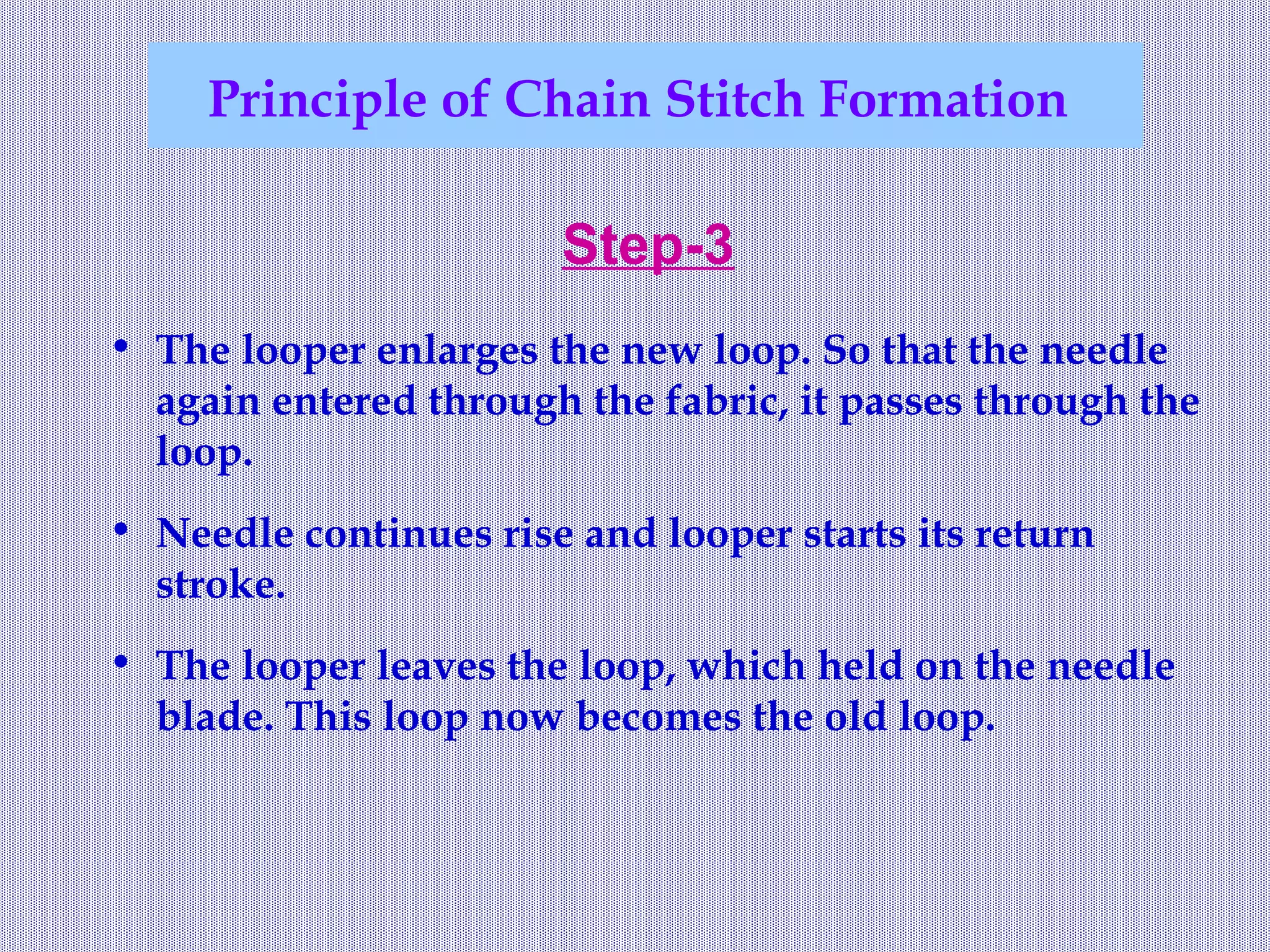 Principle of Chain Stitch Formation

Step-3

• The looper enlarges the new loop. So that the needle again entered through the fabric, it passes through the loop.

• Needle continues rise and looper starts its return stroke.

• The looper leaves the loop, which held on the needle blade. This loop now becomes the old loop.